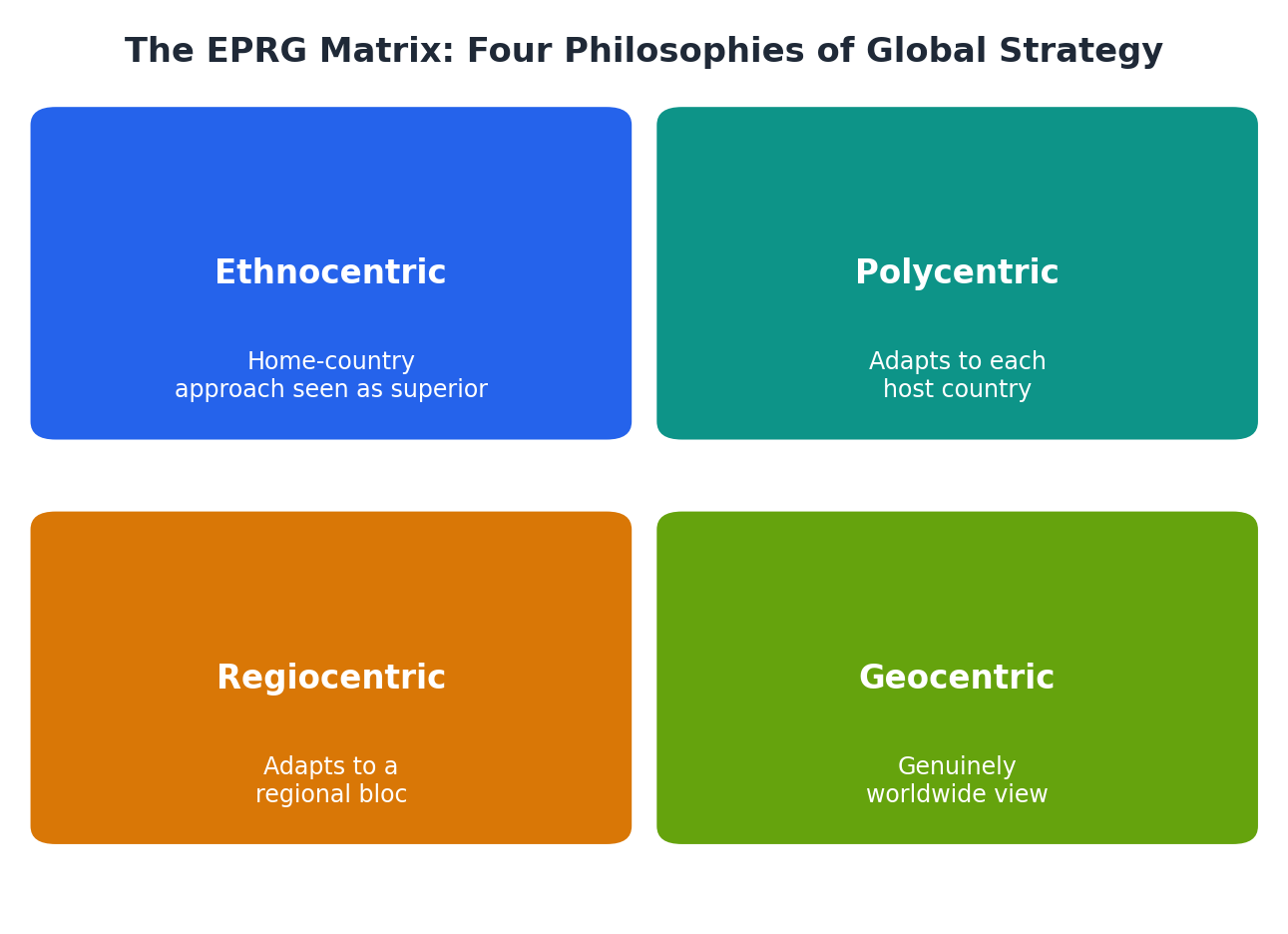 The EPRG Matrix: Four Philosophies of Global Strategy

Ethnocentric

Home-country approach seen as superior

Polycentric

Adapts to each host country

Regiocentric

Adapts to a regional bloc

Geocentric

Genuinely worldwide view